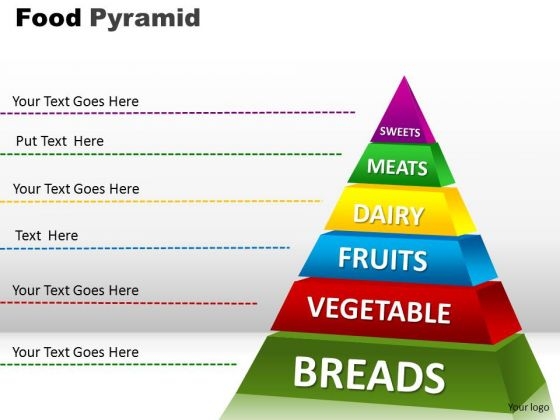 Food Pyramid

Your Text Goes Here

Put Text Here

Your Text Goes Here

Text Here

Your Text Goes Here

Your Text Goes Here

SWEETS

MEATS

DAIRY

FRUITS

VEGETABLE

BREADS

Your logo